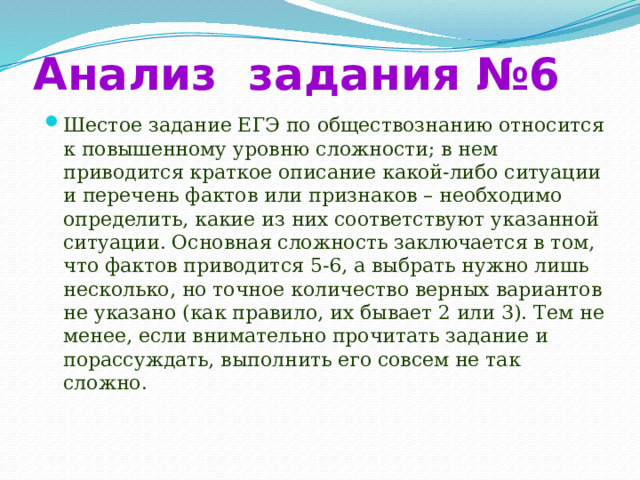 Анализ задания №6

Шестое задание ЕГЭ по обществознанию относится к повышенному уровню сложности; в нем приводится краткое описание какой-либо ситуации и перечень фактов или признаков – необходимо определить, какие из них соответствуют указанной ситуации. Основная сложность заключается в том, что фактов приводится 5-6, а выбрать нужно лишь несколько, но точное количество верных вариантов не указано (как правило, их бывает 2 или 3). Тем не менее, если внимательно прочитать задание и порассуждать, выполнить его совсем не так сложно.